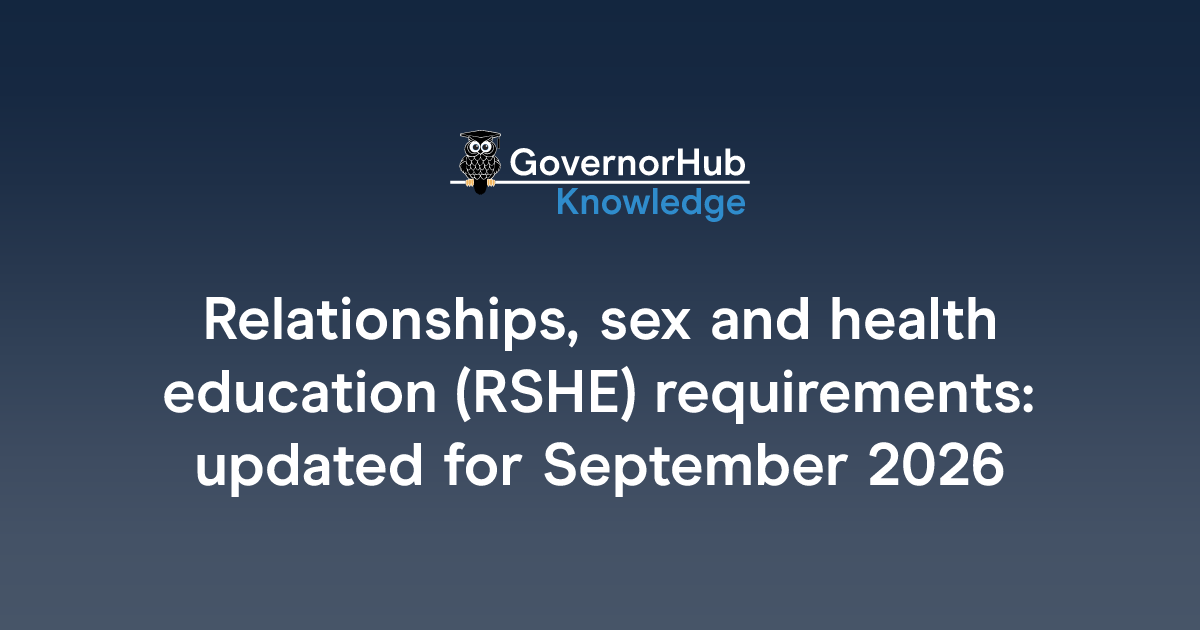 GovernorHub
Knowledge

Relationships, sex and health education (RSHE) requirements: updated for September 2026